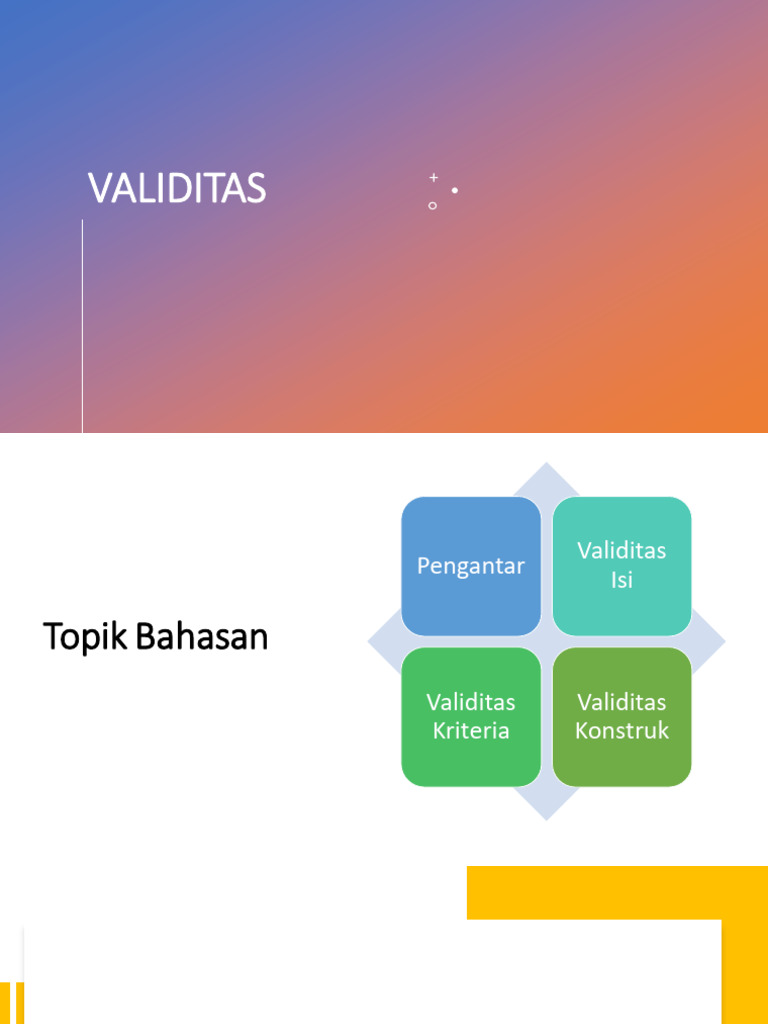 VALIDITAS

Topik Bahasan

Pengantar

Validitas Isi

Validitas Kriteria

Validitas Konstruk